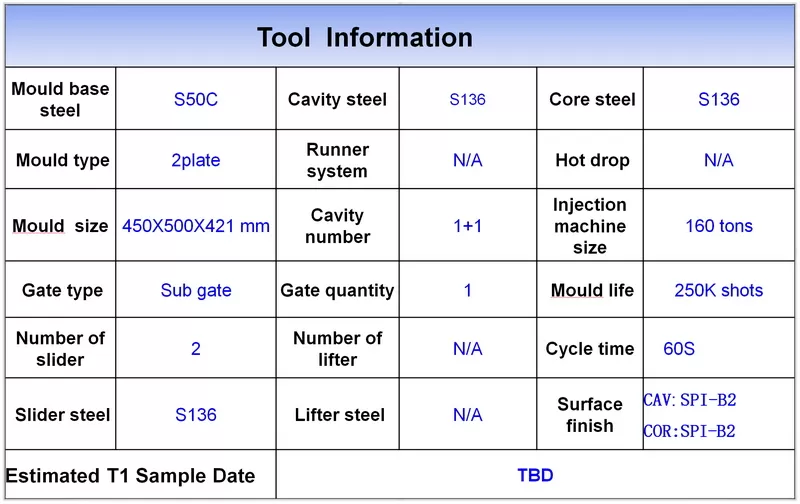 Tool Information

| Mould base steel | S50C | Cavity steel | S136 | Core steel | S136 |
|---|---|---|---|---|---|
| Mould type | 2plate | Runner system | N/A | Hot drop | N/A |
| Mould size | 450X500X421 mm | Cavity number | 1+1 | Injection machine size | 160 tons |
| Gate type | Sub gate | Gate quantity | 1 | Mould life | 250K shots |
| Number of slider | 2 | Number of lifter | N/A | Cycle time | 60S |
| Slider steel | S136 | Lifter steel | N/A | Surface finish | CAV:SPI-B2 COR:SPI-B2 |
| Estimated T1 Sample Date | TBD | | | | |